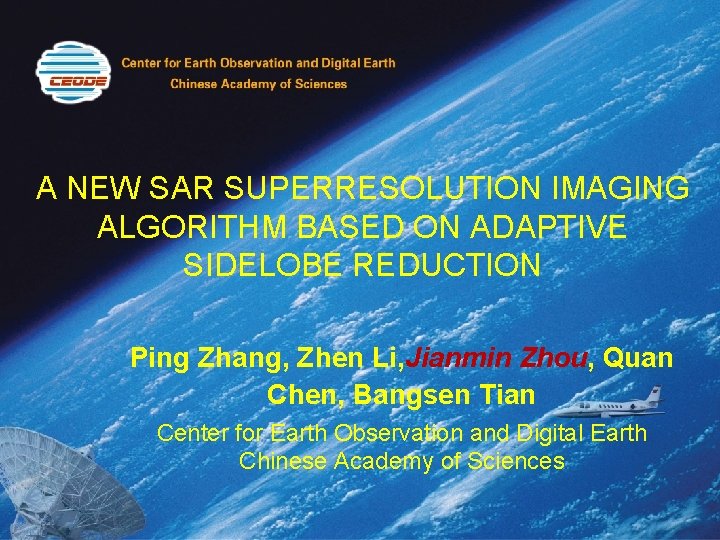 CEODE

Center for Earth Observation and Digital Earth
Chinese Academy of Sciences

A NEW SAR SUPERRESOLUTION IMAGING ALGORITHM BASED ON ADAPTIVE SIDELOBE REDUCTION

Ping Zhang, Zhen Li,Jianmin Zhou, Quan Chen, Bangsen Tian

Center for Earth Observation and Digital Earth
Chinese Academy of Sciences